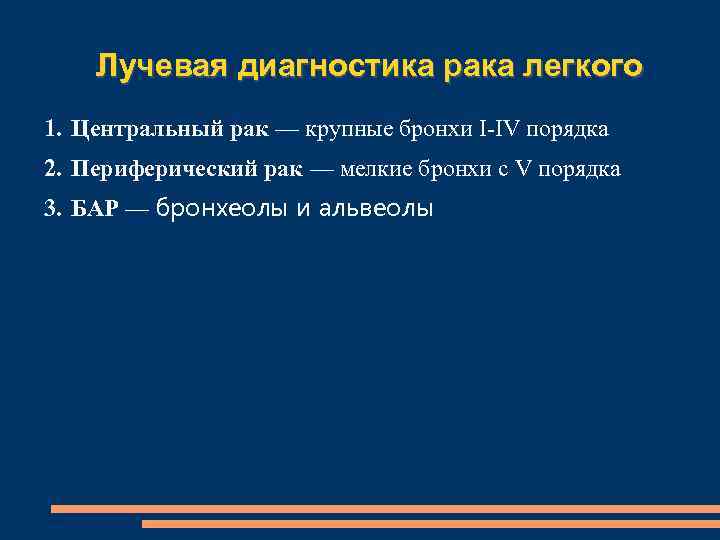 Лучевая диагностика рака легкого

1. Центральный рак — крупные бронхи I-IV порядка

2. Периферический рак — мелкие бронхи с V порядка

3. БАР — бронхеолы и альвеолы